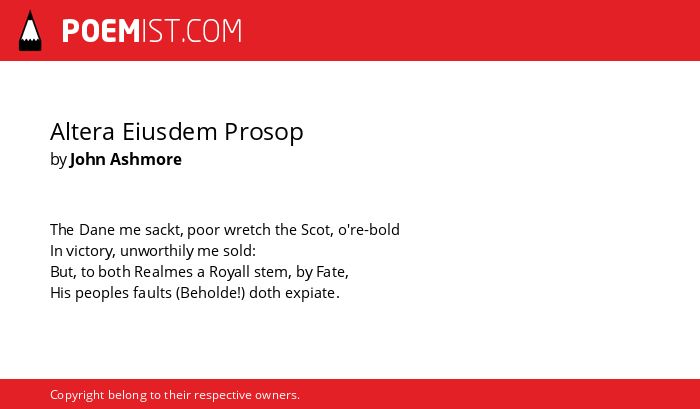 POEMIST.COM

Altera Eiusdem Prosop
by John Ashmore

The Dane me sackt, poor wretch the Scot, o're-bold
In victory, unworthily me sold:
But, to both Realmes a Royall stem, by Fate,
His peoples faults (Beholde!) doth expiate.

Copyright belong to their respective owners.